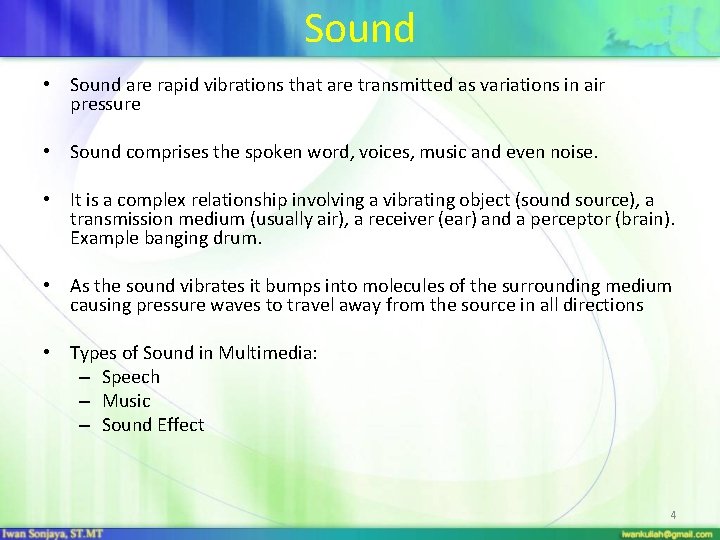 Sound

• Sound are rapid vibrations that are transmitted as variations in air pressure

• Sound comprises the spoken word, voices, music and even noise.

• It is a complex relationship involving a vibrating object (sound source), a transmission medium (usually air), a receiver (ear) and a perceptor (brain). Example banging drum.

• As the sound vibrates it bumps into molecules of the surrounding medium causing pressure waves to travel away from the source in all directions

• Types of Sound in Multimedia:
– Speech
– Music
– Sound Effect

4

Iwan Sonjaya, ST.MT

iwankuliah@gmail.com